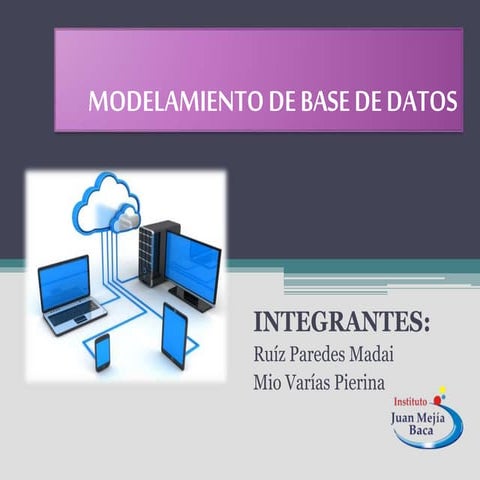 MODELAMIENTO DE BASE DE DATOS

INTEGRANTES:
Ruíz Paredes Madai
Mio Varías Pierina

Instituto
Juan Mejía
Baca